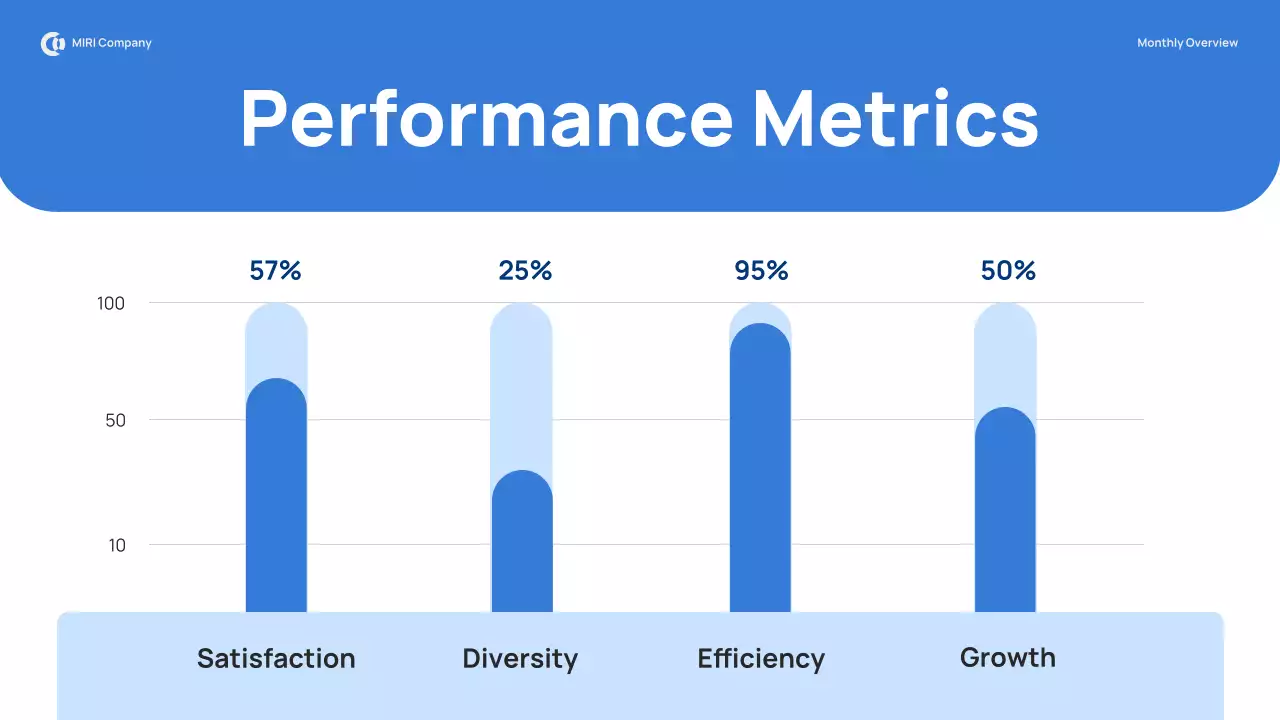 MIRI Company

Monthly Overview

Performance Metrics

57%
25%
95%
50%

100
50
10

Satisfaction
Diversity
Efficiency
Growth